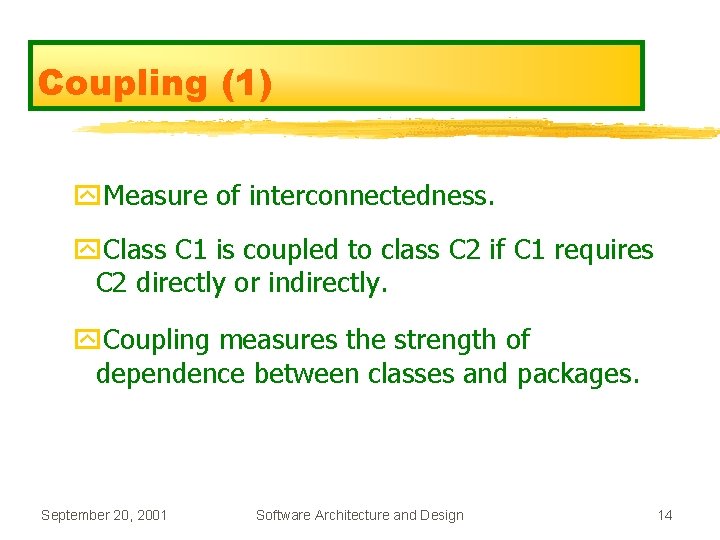 Coupling (1)

Measure of interconnectedness.

Class C1 is coupled to class C2 if C1 requires C2 directly or indirectly.

Coupling measures the strength of dependence between classes and packages.

September 20, 2001

Software Architecture and Design

14